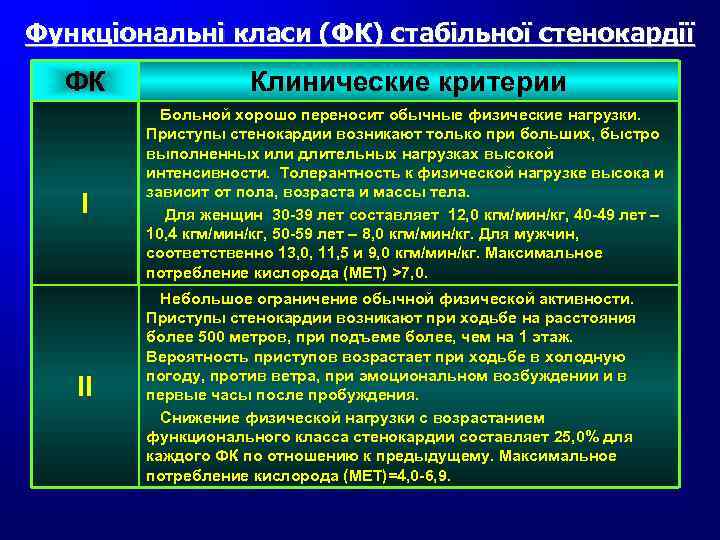 Функціональні класи (ФК) стабільної стенокардії

| ФК | Клинические критерии |
|---|---|
| I | Больной хорошо переносит обычные физические нагрузки. Приступы стенокардии возникают только при больших, быстро выполненных или длительных нагрузках высокой интенсивности. Толерантность к физической нагрузке высока и зависит от пола, возраста и массы тела. Для женщин 30-39 лет составляет 12,0 кгм/мин/кг, 40-49 лет – 10,4 кгм/мин/кг, 50-59 лет – 8,0 кгм/мин/кг. Для мужчин, соответственно 13,0, 11,5 и 9,0 кгм/мин/кг. Максимальное потребление кислорода (МЕТ) >7,0. |
| II | Небольшое ограничение обычной физической активности. Приступы стенокардии возникают при ходьбе на расстояния более 500 метров, при подъеме более, чем на 1 этаж. Вероятность приступов возрастает при ходьбе в холодную погоду, против ветра, при эмоциональном возбуждении и в первые часы после пробуждения. Снижение физической нагрузки с возрастанием функционального класса стенокардии составляет 25,0% для каждого ФК по отношению к предыдущему. Максимальное потребление кислорода (МЕТ)=4,0-6,9. |